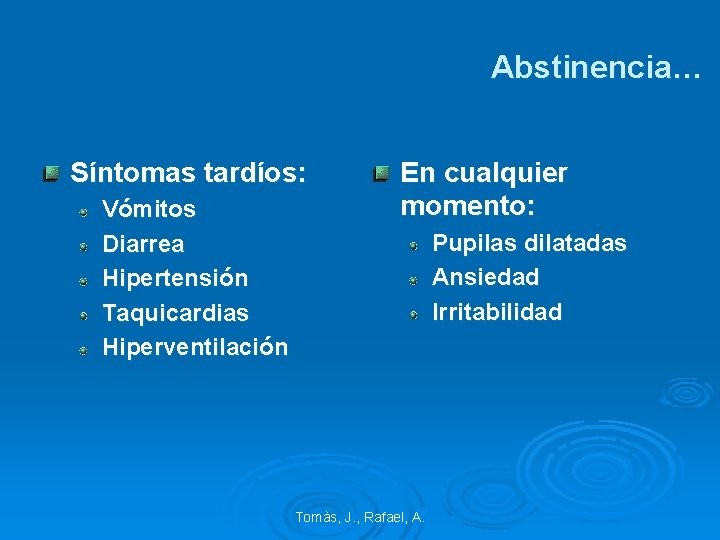 Abstinencia…

Síntomas tardíos:
Vómitos
Diarrea
Hipertensión
Taquicardias
Hiperventilación

En cualquier momento:
Pupilas dilatadas
Ansiedad
Irritabilidad

Tomàs, J., Rafael, A.